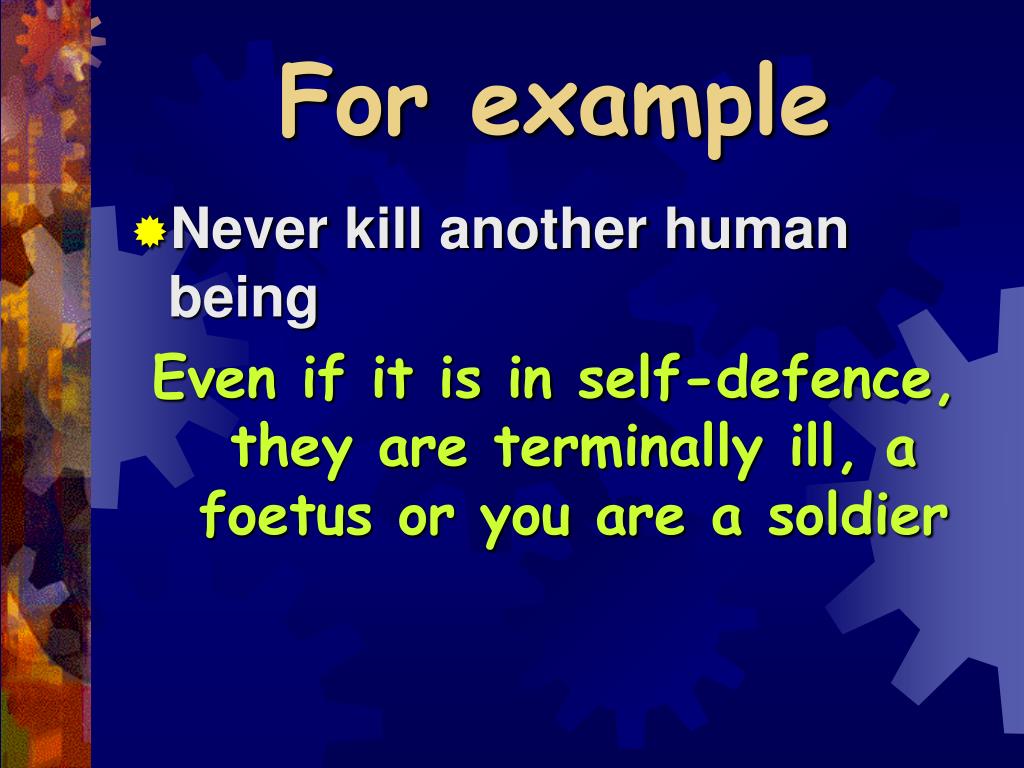 For example

Never kill another human being

Even if it is in self-defence, they are terminally ill, a foetus or you are a soldier